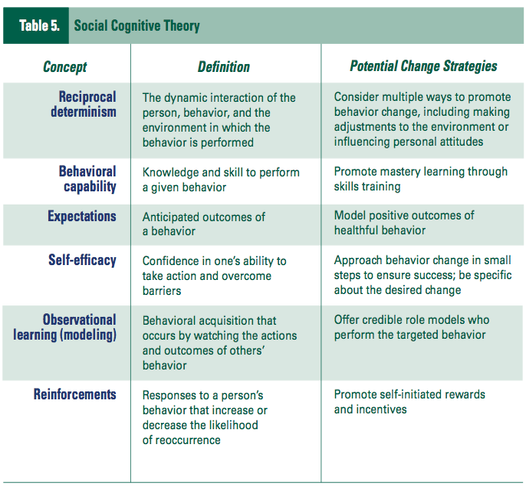 Table 5. Social Cognitive Theory

| Concept | Definition | Potential Change Strategies |
|---|---|---|
| Reciprocal determinism | The dynamic interaction of the person, behavior, and the environment in which the behavior is performed | Consider multiple ways to promote behavior change, including making adjustments to the environment or influencing personal attitudes |
| Behavioral capability | Knowledge and skill to perform a given behavior | Promote mastery learning through skills training |
| Expectations | Anticipated outcomes of a behavior | Model positive outcomes of healthful behavior |
| Self-efficacy | Confidence in one's ability to take action and overcome barriers | Approach behavior change in small steps to ensure success; be specific about the desired change |
| Observational learning (modeling) | Behavioral acquisition that occurs by watching the actions and outcomes of others' behavior | Offer credible role models who perform the targeted behavior |
| Reinforcements | Responses to a person's behavior that increase or decrease the likelihood of reoccurrence | Promote self-initiated rewards and incentives |